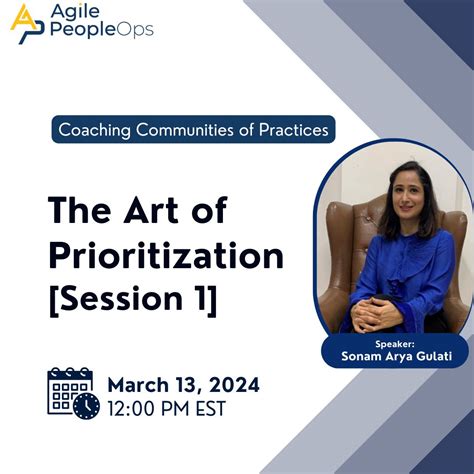 Agile PeopleOps

Coaching Communities of Practices

The Art of Prioritization [Session 1]

Speaker:
Sonam Arya Gulati

March 13, 2024
12:00 PM EST